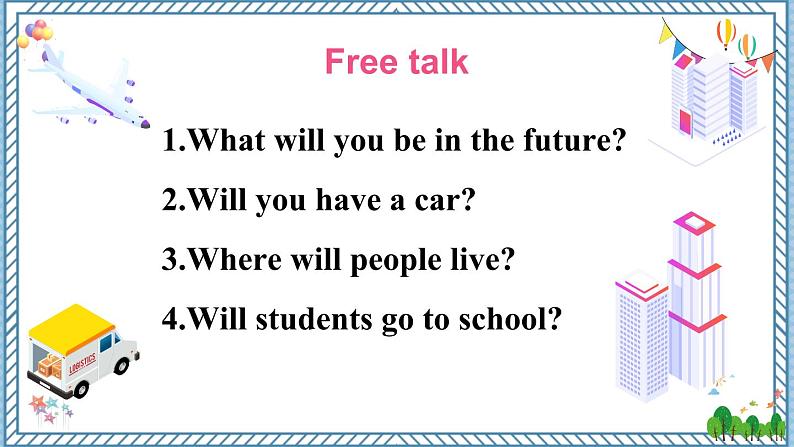 Free talk

1.What will you be in the future?

2.Will you have a car?

3.Where will people live?

4.Will students go to school?

LOGISTICS